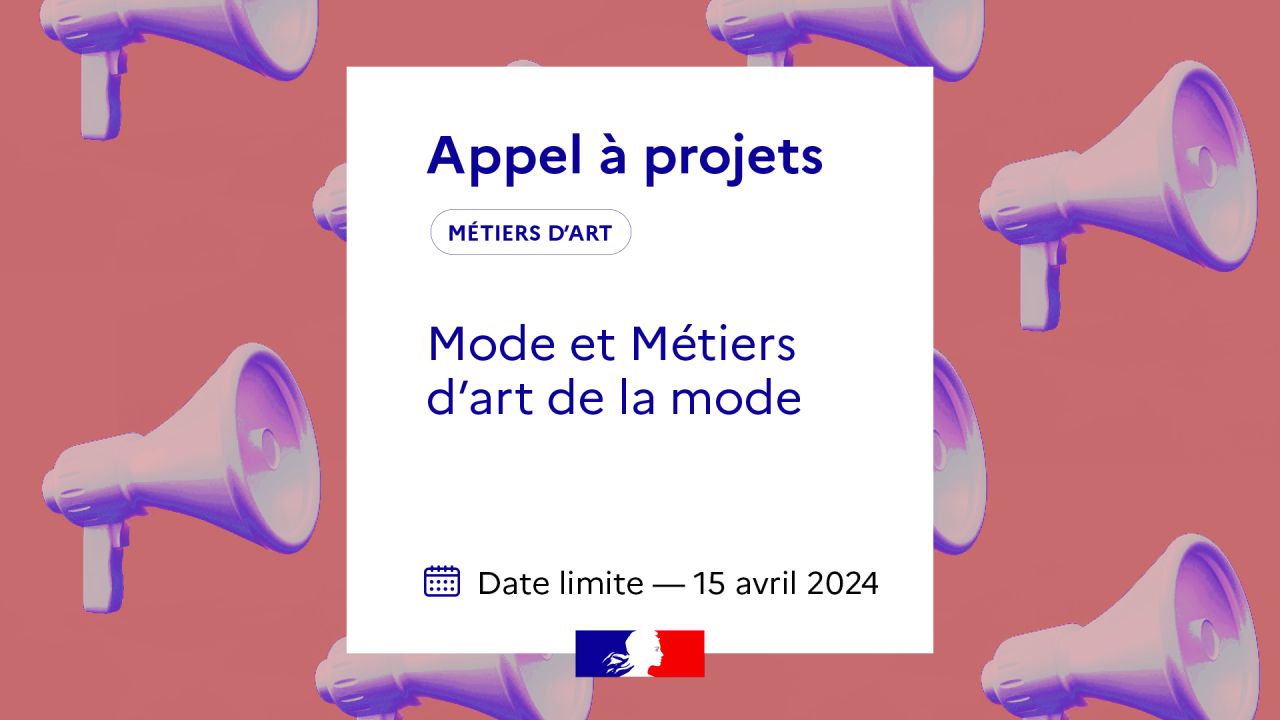 Appel à projets

MÉTIERS D'ART

Mode et Métiers d'art de la mode

Date limite — 15 avril 2024